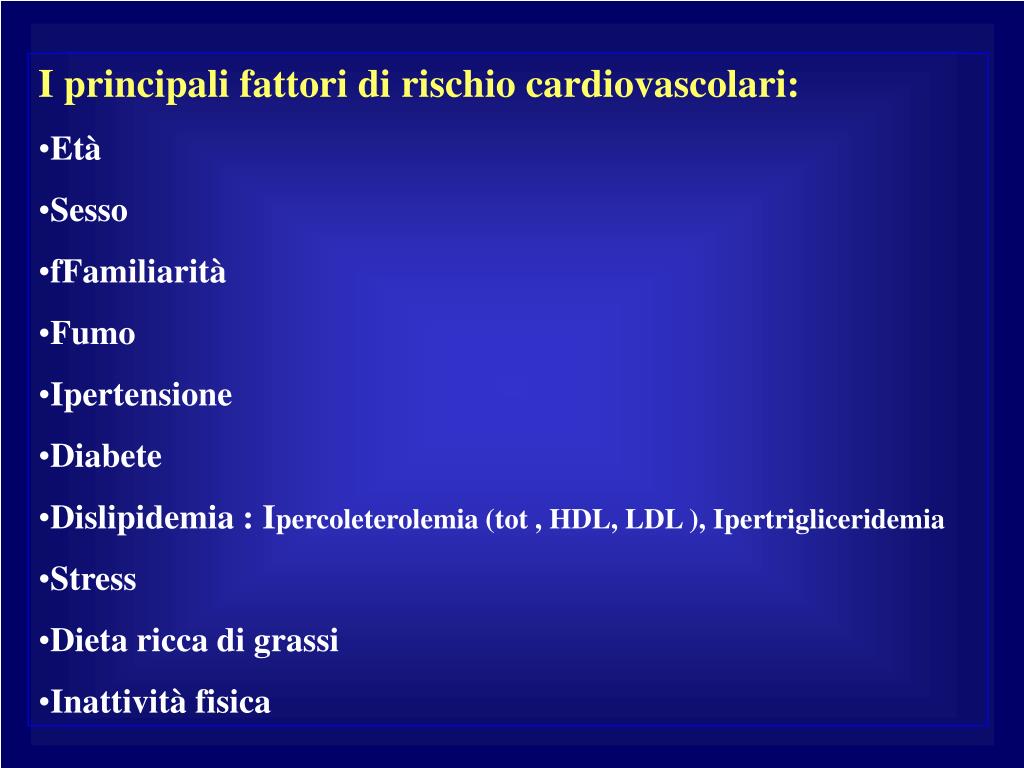 I principali fattori di rischio cardiovascolari:

•Età

•Sesso

•fFamiliarità

•Fumo

•Ipertensione

•Diabete

•Dislipidemia : Ipercoleterolemia (tot , HDL, LDL ), Ipertrigliceridemia

•Stress

•Dieta ricca di grassi

•Inattività fisica